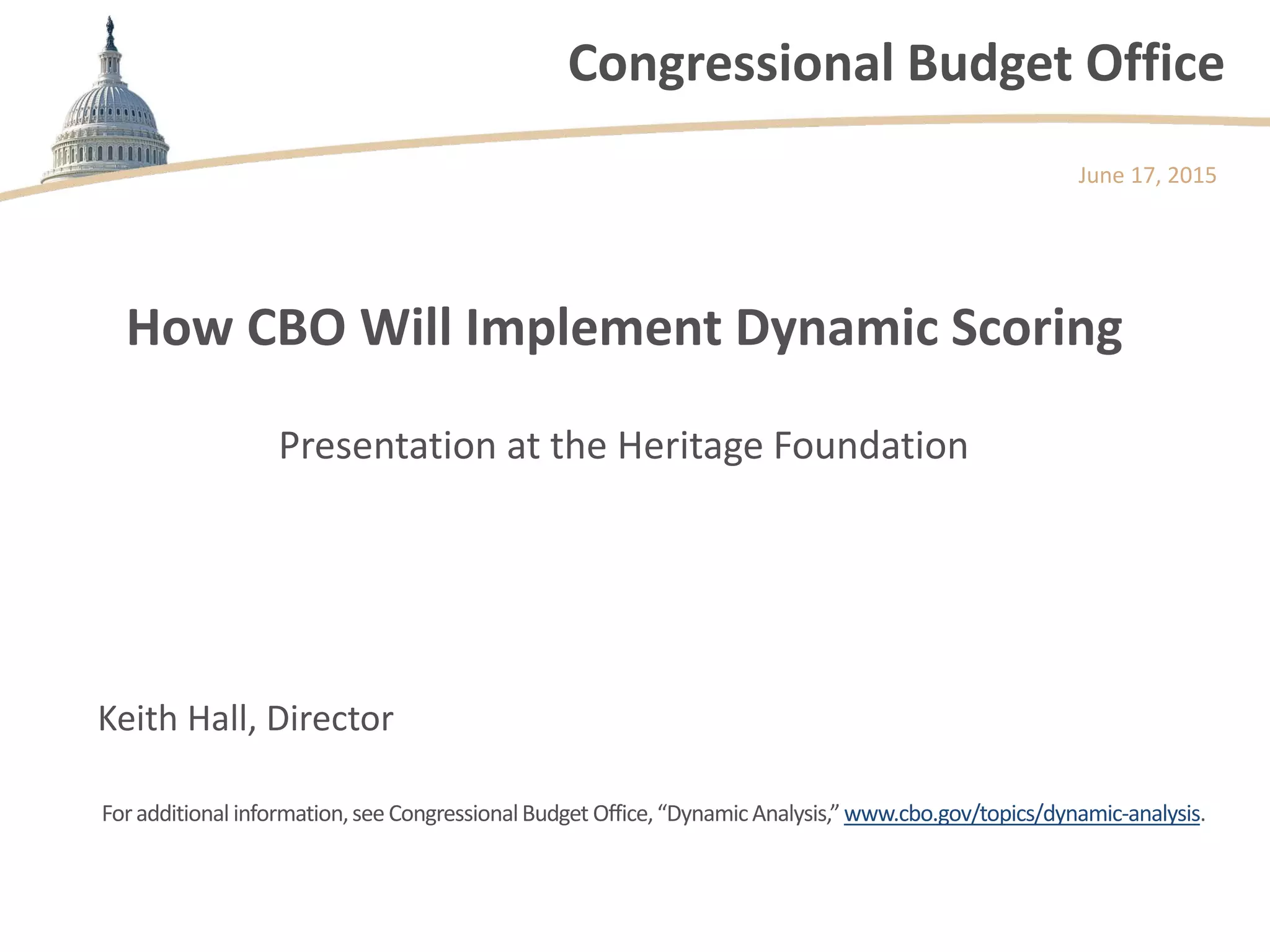 Congressional Budget Office

June 17, 2015

How CBO Will Implement Dynamic Scoring

Presentation at the Heritage Foundation

Keith Hall, Director

For additional information, see Congressional Budget Office, “Dynamic Analysis,” www.cbo.gov/topics/dynamic-analysis.